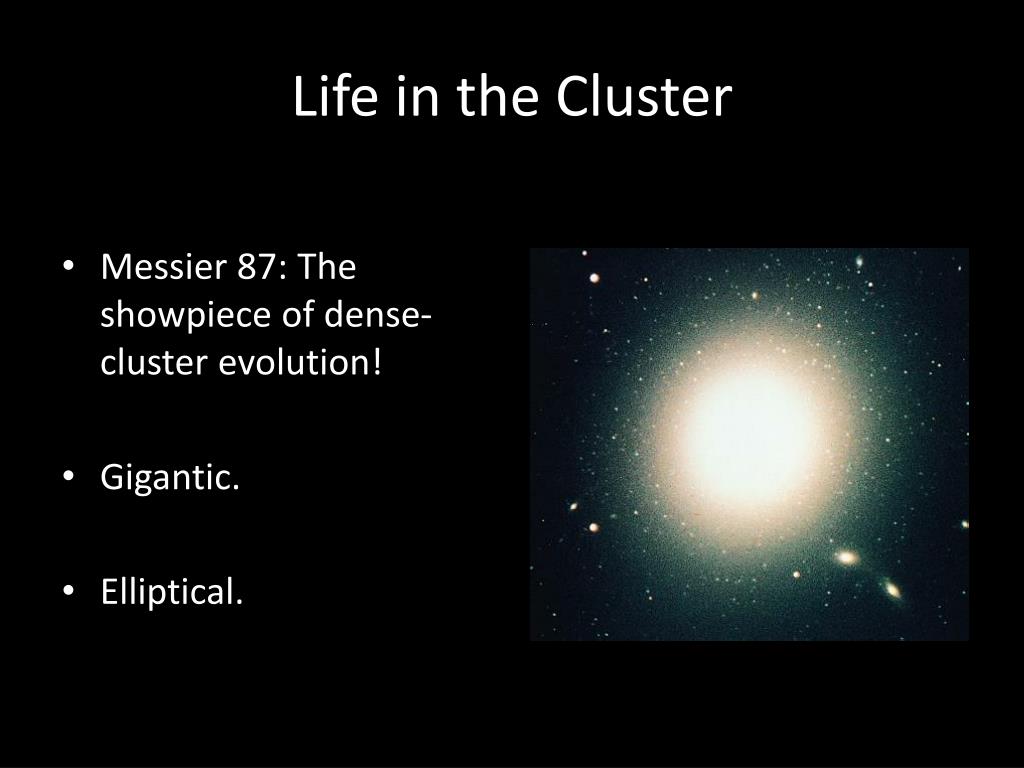 Life in the Cluster

• Messier 87: The showpiece of dense-cluster evolution!

• Gigantic.

• Elliptical.